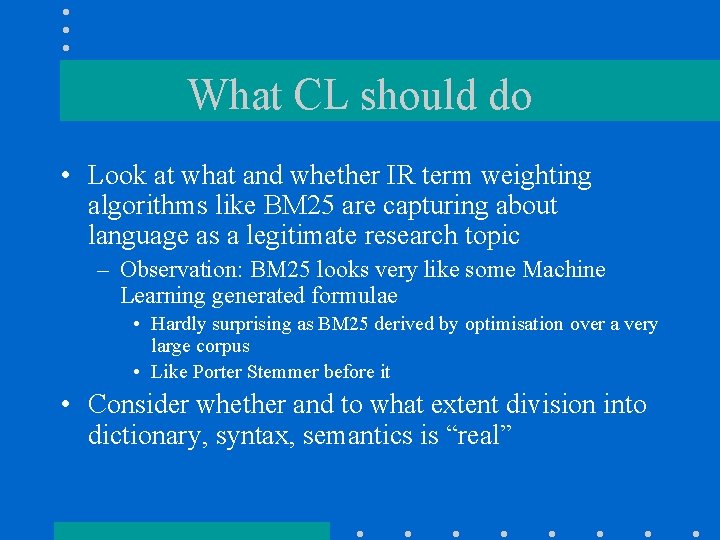 What CL should do

• Look at what and whether IR term weighting algorithms like BM25 are capturing about language as a legitimate research topic

– Observation: BM25 looks very like some Machine Learning generated formulae

• Hardly surprising as BM25 derived by optimisation over a very large corpus

• Like Porter Stemmer before it

• Consider whether and to what extent division into dictionary, syntax, semantics is “real”